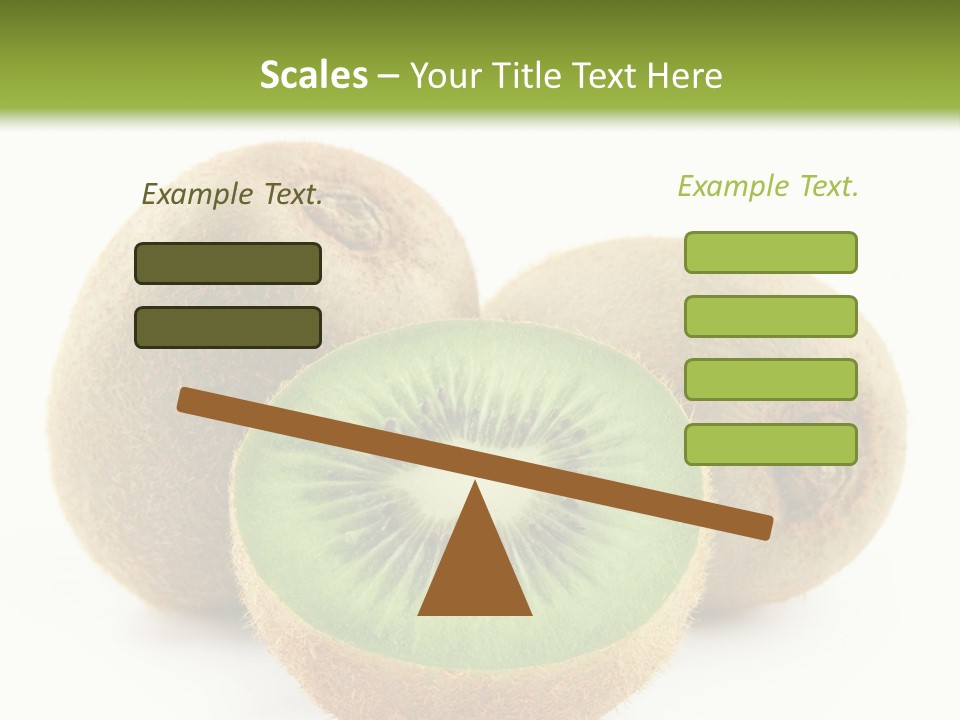 Scales – Your Title Text Here

Example Text.

Example Text.